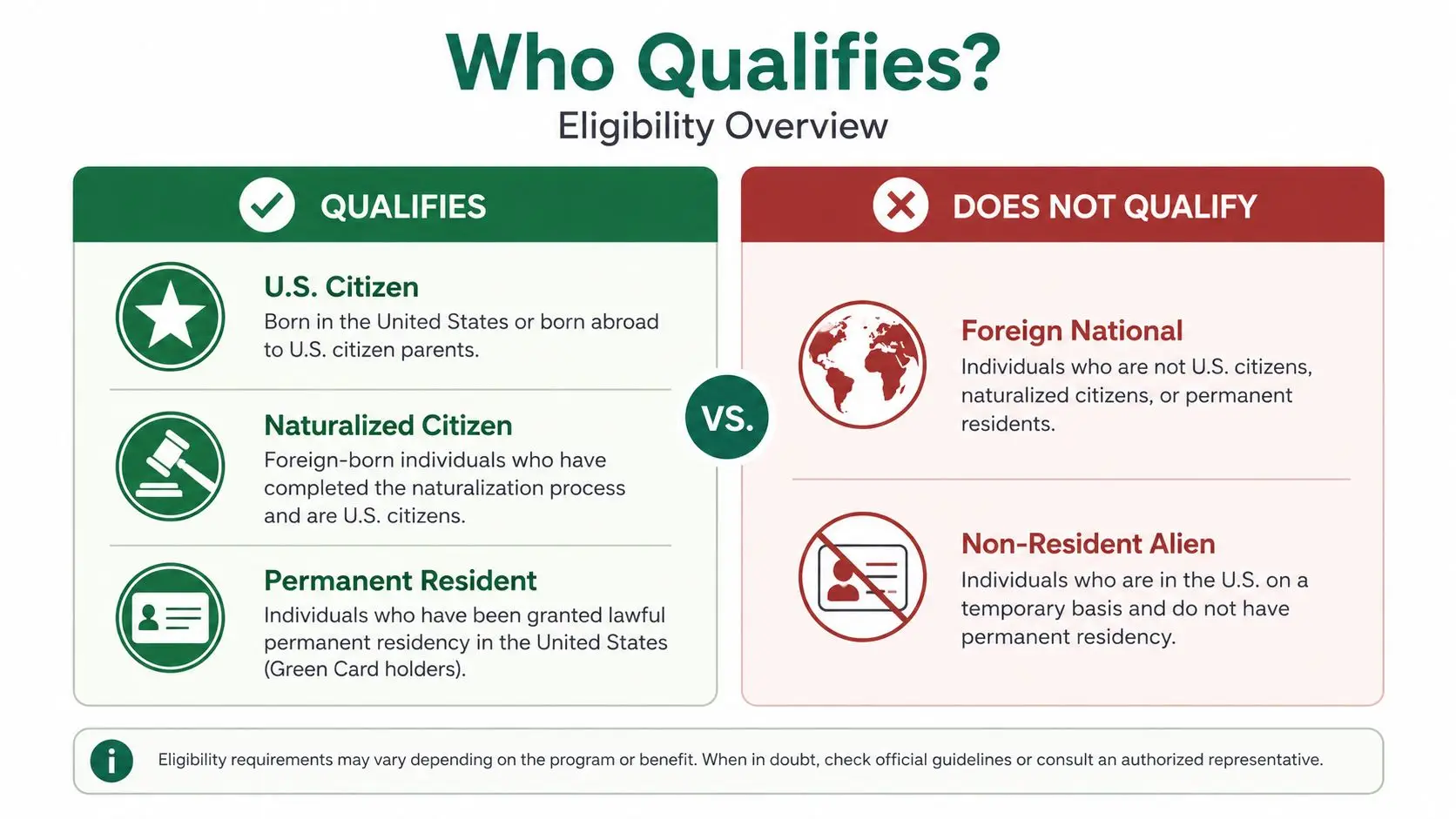 Who Qualifies?
Eligibility Overview

QUALIFIES

U.S. Citizen
Born in the United States or born abroad to U.S. citizen parents.

Naturalized Citizen
Foreign-born individuals who have completed the naturalization process and are U.S. citizens.

Permanent Resident
Individuals who have been granted lawful permanent residency in the United States (Green Card holders).

VS.

DOES NOT QUALIFY

Foreign National
Individuals who are not U.S. citizens, naturalized citizens, or permanent residents.

Non-Resident Alien
Individuals who are in the U.S. on a temporary basis and do not have permanent residency.

i

Eligibility requirements may vary depending on the program or benefit. When in doubt, check official guidelines or consult an authorized representative.